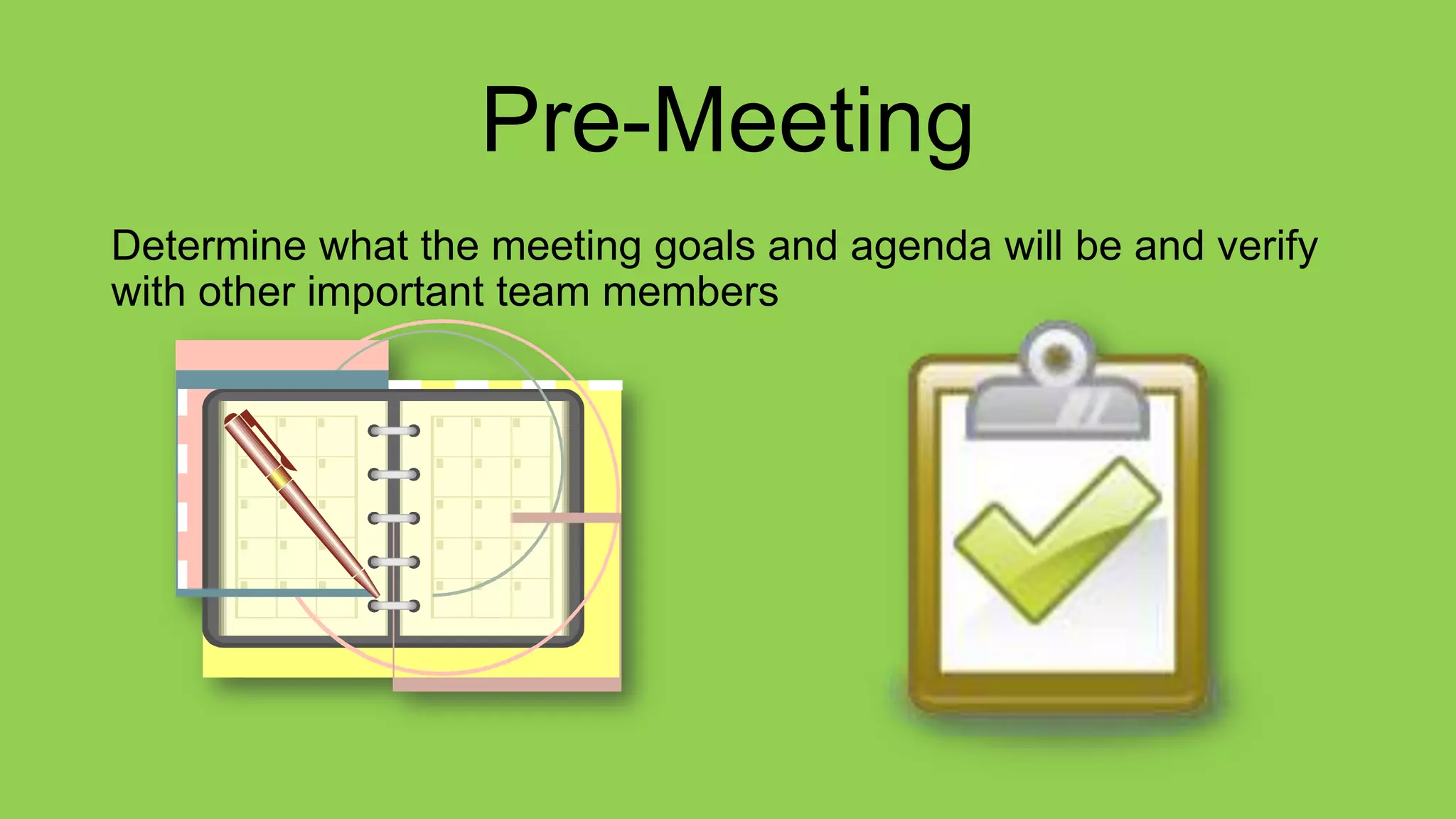 Pre-Meeting

Determine what the meeting goals and agenda will be and verify with other important team members